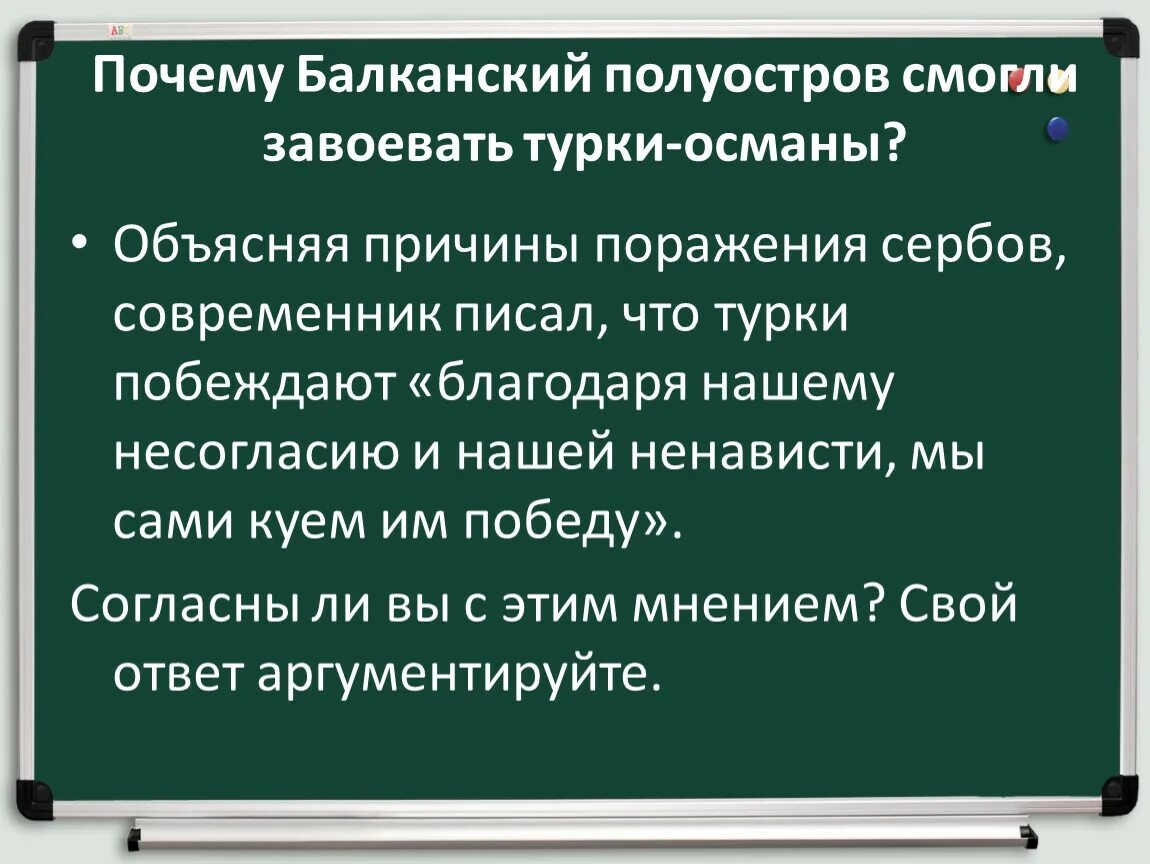 Почему Балканский полуостров смогли завоевать турки-османы?

• Объясняя причины поражения сербов, современник писал, что турки побеждают «благодаря нашему несогласию и нашей ненависти, мы сами куем им победу».

Согласны ли вы с этим мнением? Свой ответ аргументируйте.